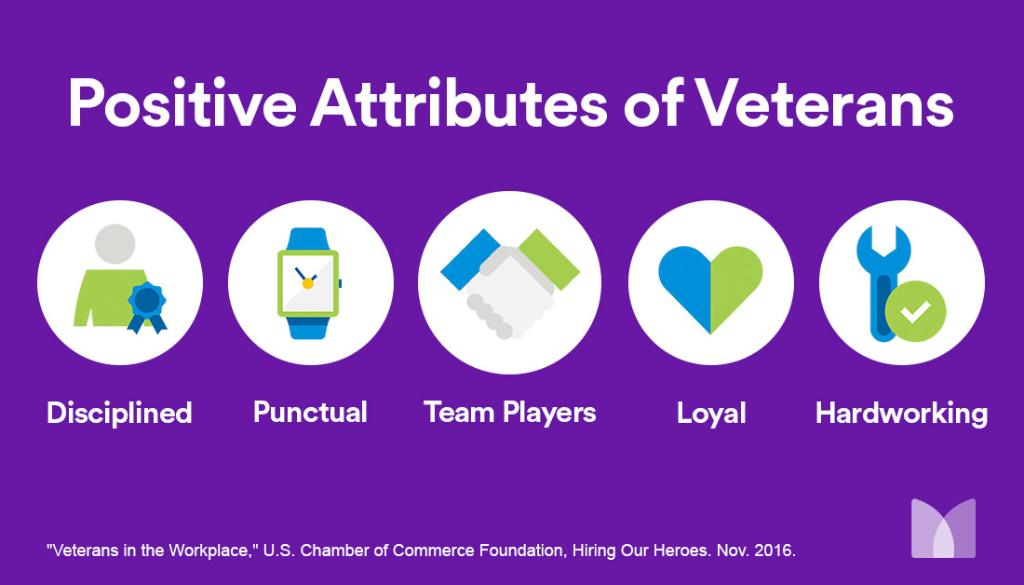 Positive Attributes of Veterans

Disciplined

Punctual

Team Players

Loyal

Hardworking

"Veterans in the Workplace," U.S. Chamber of Commerce Foundation, Hiring Our Heroes. Nov. 2016.